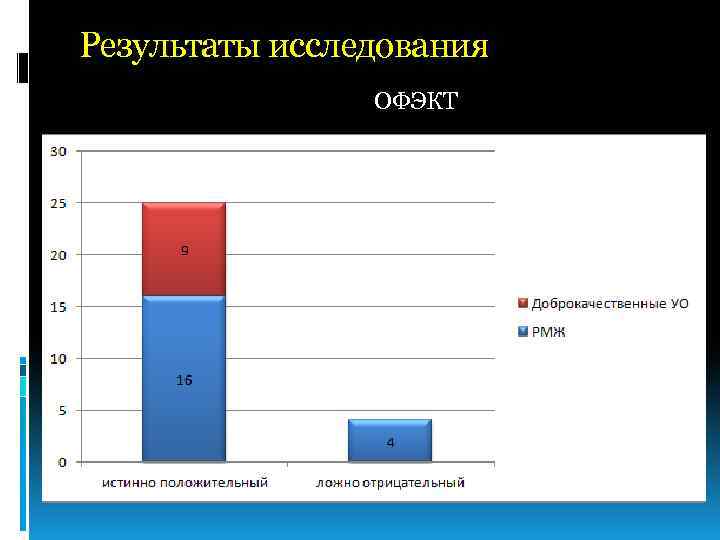 Результаты исследования

ОФЭКТ

30
25
20
15
10
5
0

9
16
4

истинно положительный
ложно отрицательный

Доброкачественные УО
РМЖ